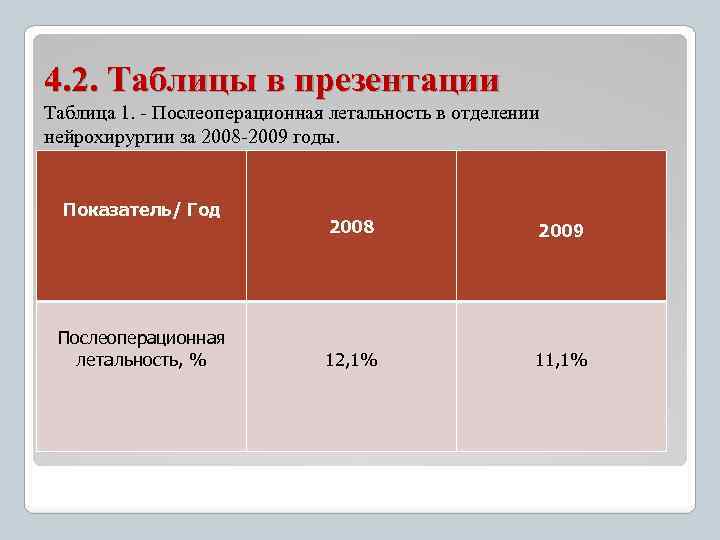 4.2. Таблицы в презентации

Таблица 1. - Послеоперационная летальность в отделении нейрохирургии за 2008-2009 годы.

| Показатель/ Год | 2008 | 2009 |
|---|---|---|
| Послеоперационная летальность, % | 12,1% | 11,1% |